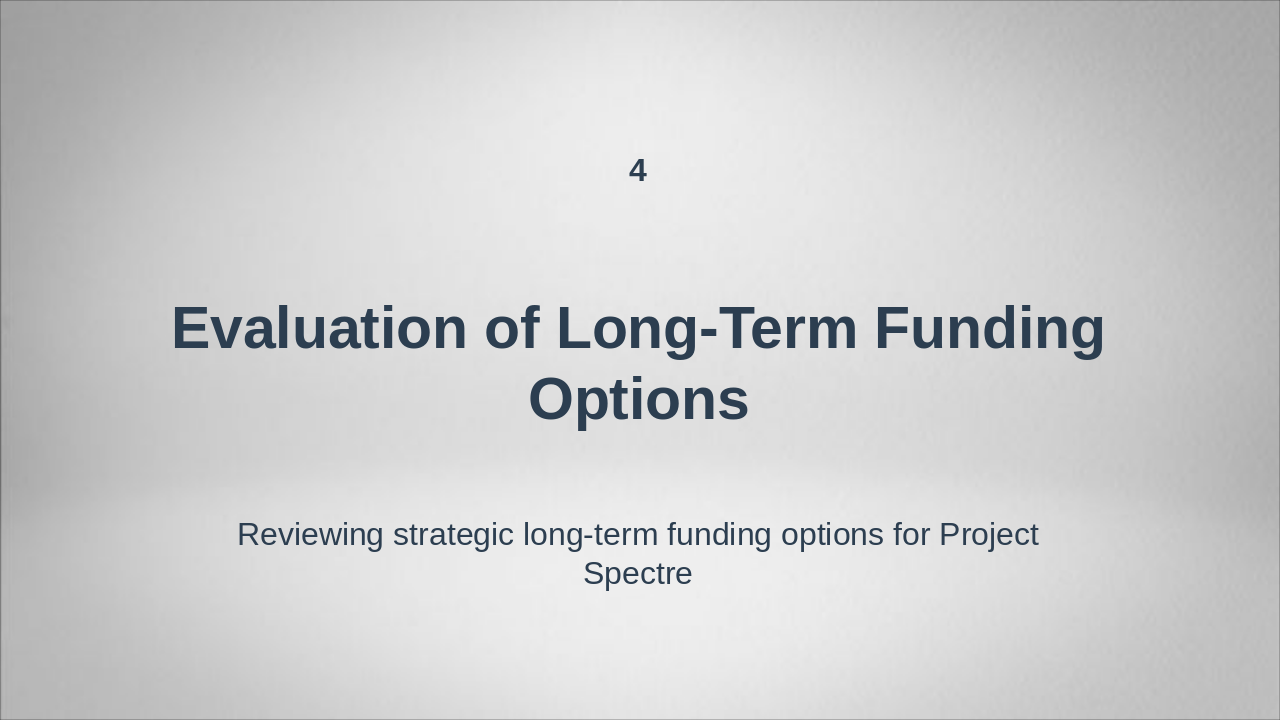 4

Evaluation of Long-Term Funding Options

Reviewing strategic long-term funding options for Project Spectre